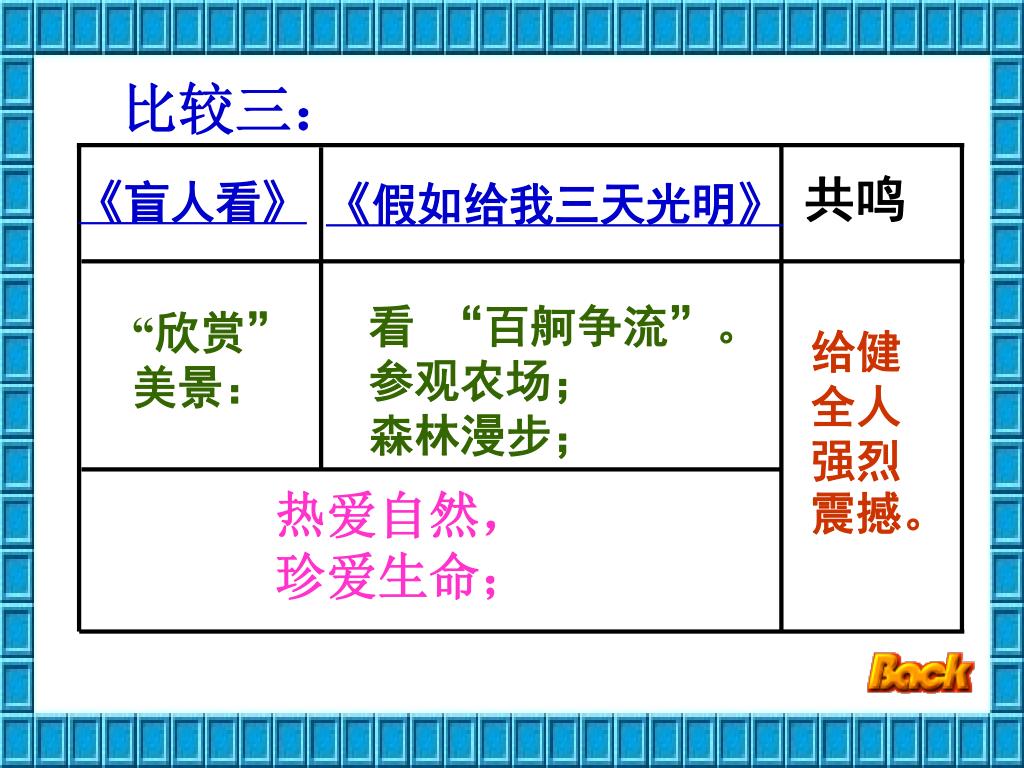 比较三：

| 《盲人看》 | 《假如给我三天光明》 | 共鸣 |
|---|---|---|
| “欣赏”美景： | 看 “百舸争流”。参观农场；森林漫步； | 给健全人强烈震撼。 |
| 热爱自然，珍爱生命； | | |

Back